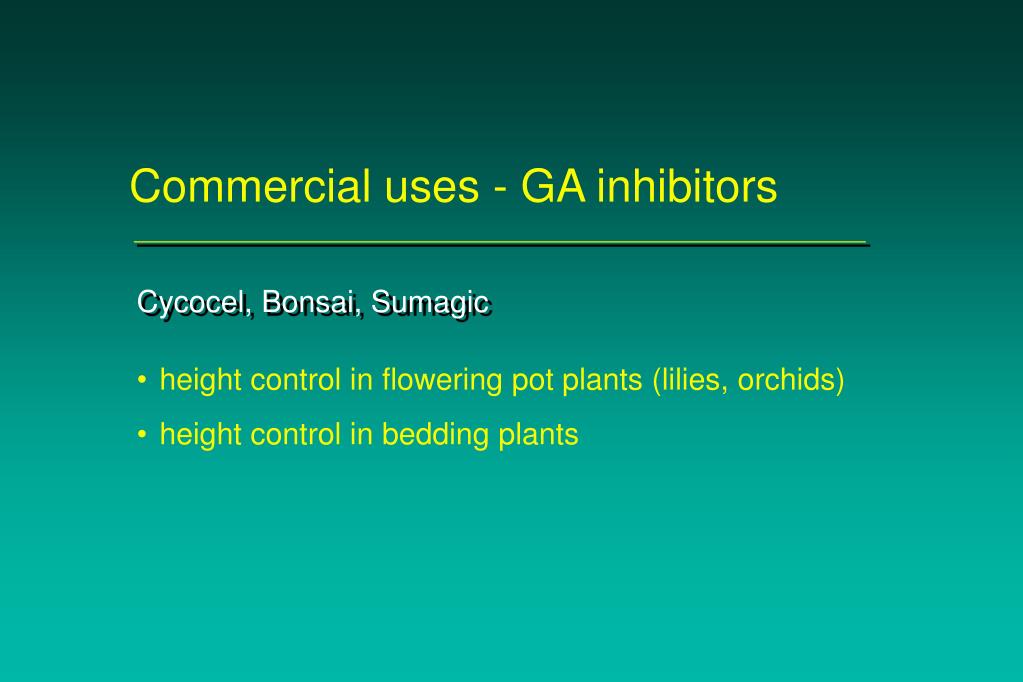 Commercial uses - GA inhibitors

Cycocel, Bonsai, Sumagic

• height control in flowering pot plants (lilies, orchids)
• height control in bedding plants